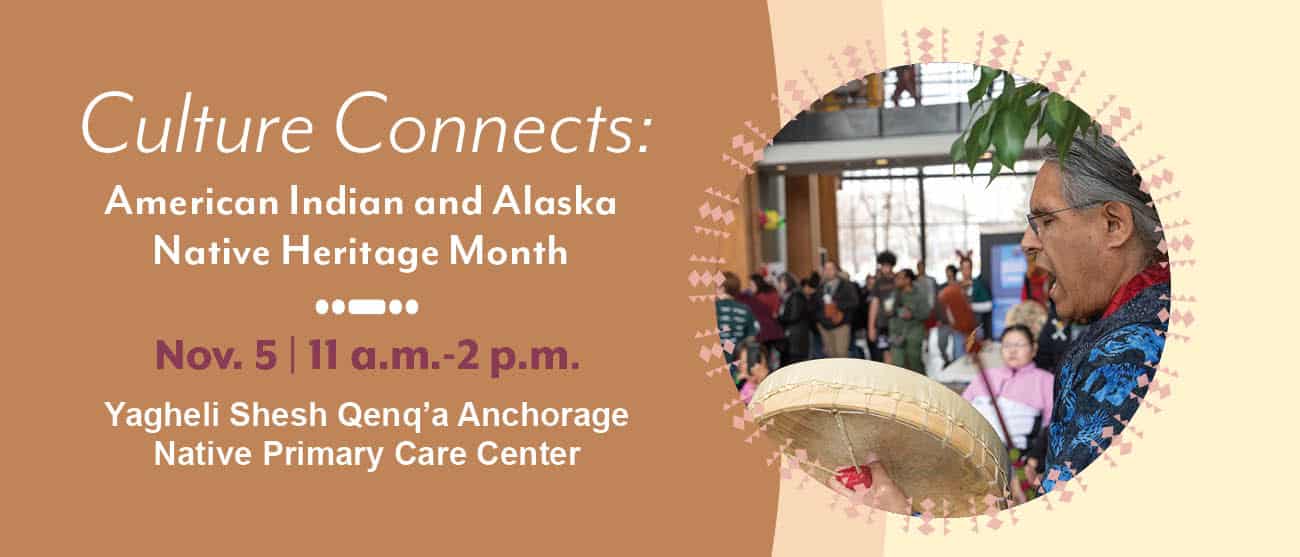 Culture Connects:
American Indian and Alaska Native Heritage Month

Nov. 5 | 11 a.m.-2 p.m.

Yagheli Shesh Qenq’a Anchorage Native Primary Care Center